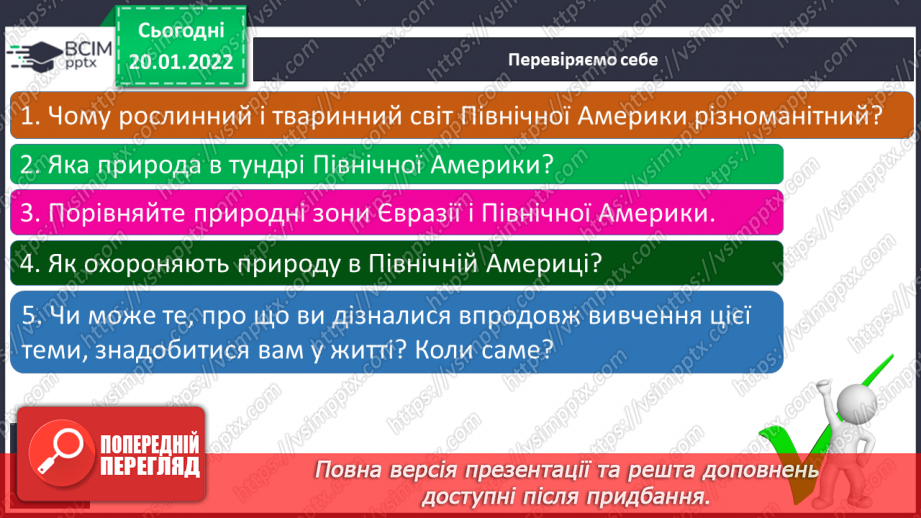 ВСІМ pptx

Сьогодні 20.01.2022

Перевіряємо себе

1. Чому рослинний і тваринний світ Північної Америки різноманітний?

2. Яка природа в тундрі Північної Америки?

3. Порівняйте природні зони Євразії і Північної Америки.

4. Як охороняють природу в Північній Америці?

5. Чи може те, про що ви дізналися впродовж вивчення цієї теми, знадобитися вам у житті? Коли саме?

ПОПЕРЕДНІЙ ПЕРЕГЛЯД

Повна версія презентації та решта доповнень доступні після придбання.

https://vsimpptx.com